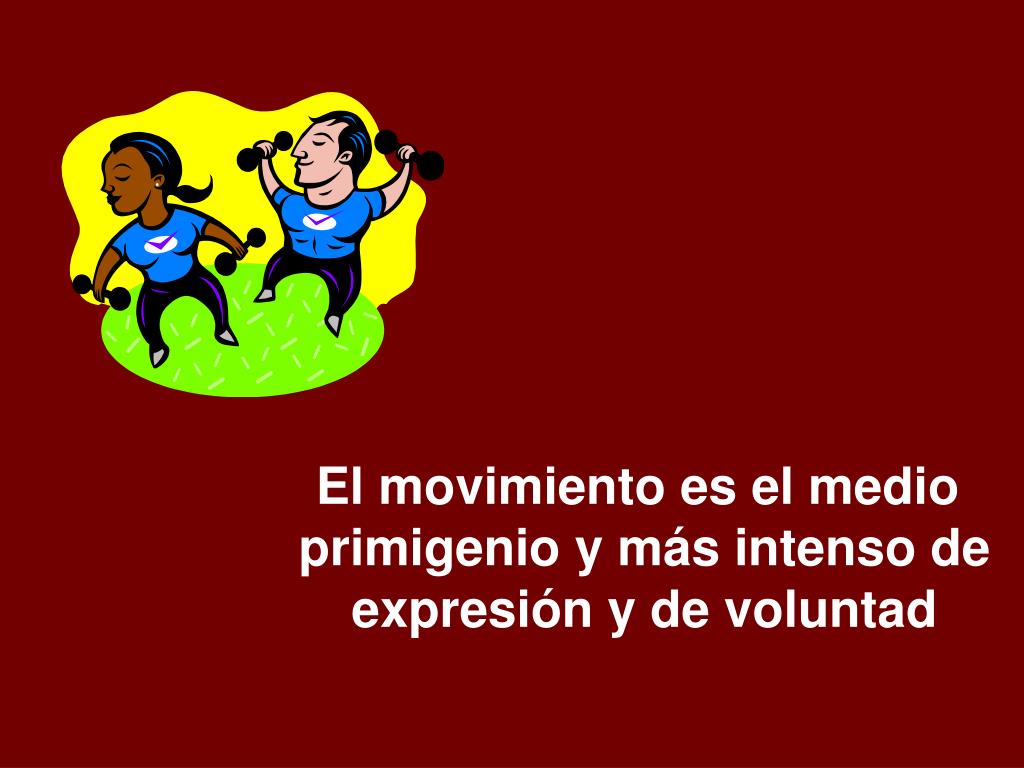 El movimiento es el medio primigenio y más intenso de expresión y de voluntad